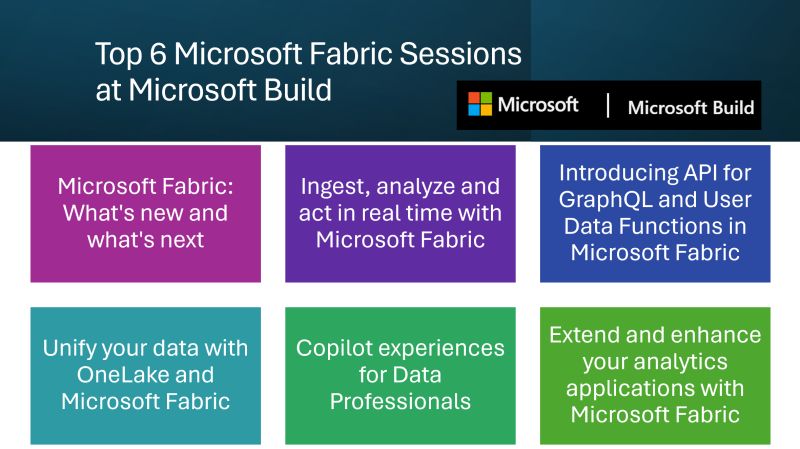 Top 6 Microsoft Fabric Sessions at Microsoft Build

Microsoft | Microsoft Build

Microsoft Fabric: What's new and what's next

Ingest, analyze and act in real time with Microsoft Fabric

Introducing API for GraphQL and User Data Functions in Microsoft Fabric

Unify your data with OneLake and Microsoft Fabric

Copilot experiences for Data Professionals

Extend and enhance your analytics applications with Microsoft Fabric